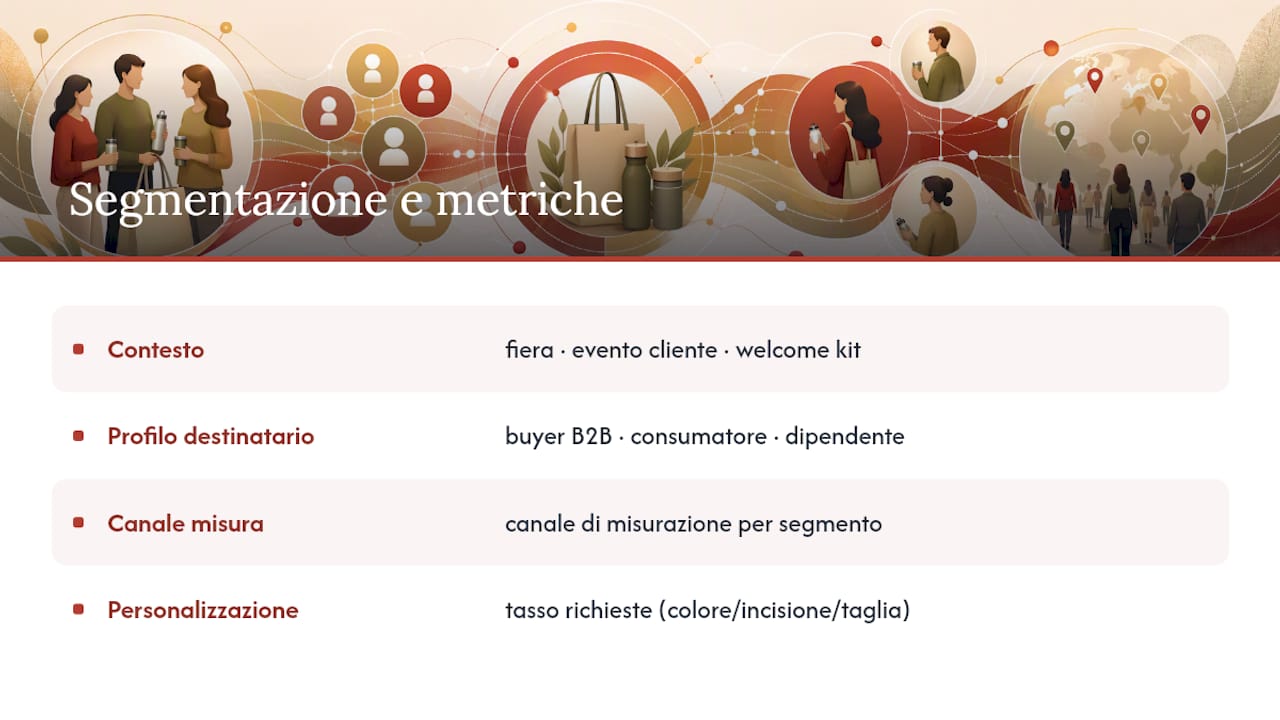 Segmentazione e metriche

| | |
|---|---|
| Contesto | fiera · evento cliente · welcome kit |
| Profilo destinatario | buyer B2B · consumatore · dipendente |
| Canale misura | canale di misurazione per segmento |
| Personalizzazione | tasso richieste (colore/incisione/taglia) |